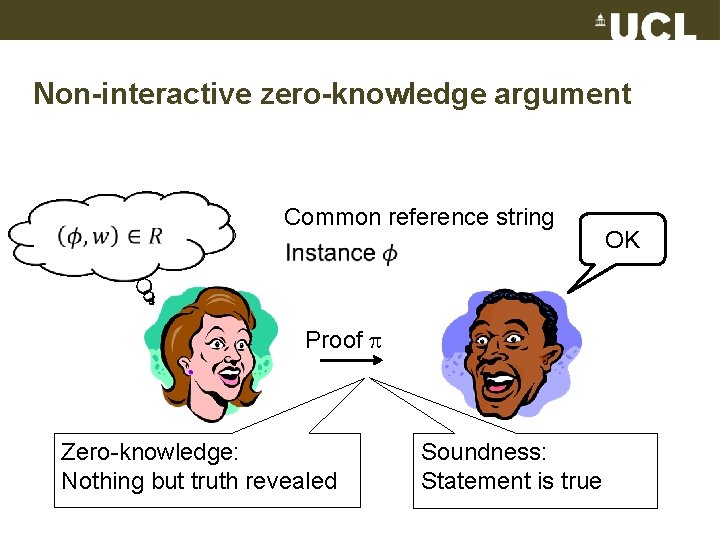 UCL

Non-interactive zero-knowledge argument

$(\phi, w) \in R$

Common reference string

Instance $\phi$

OK

Proof $\pi$

Zero-knowledge:
Nothing but truth revealed

Soundness:
Statement is true